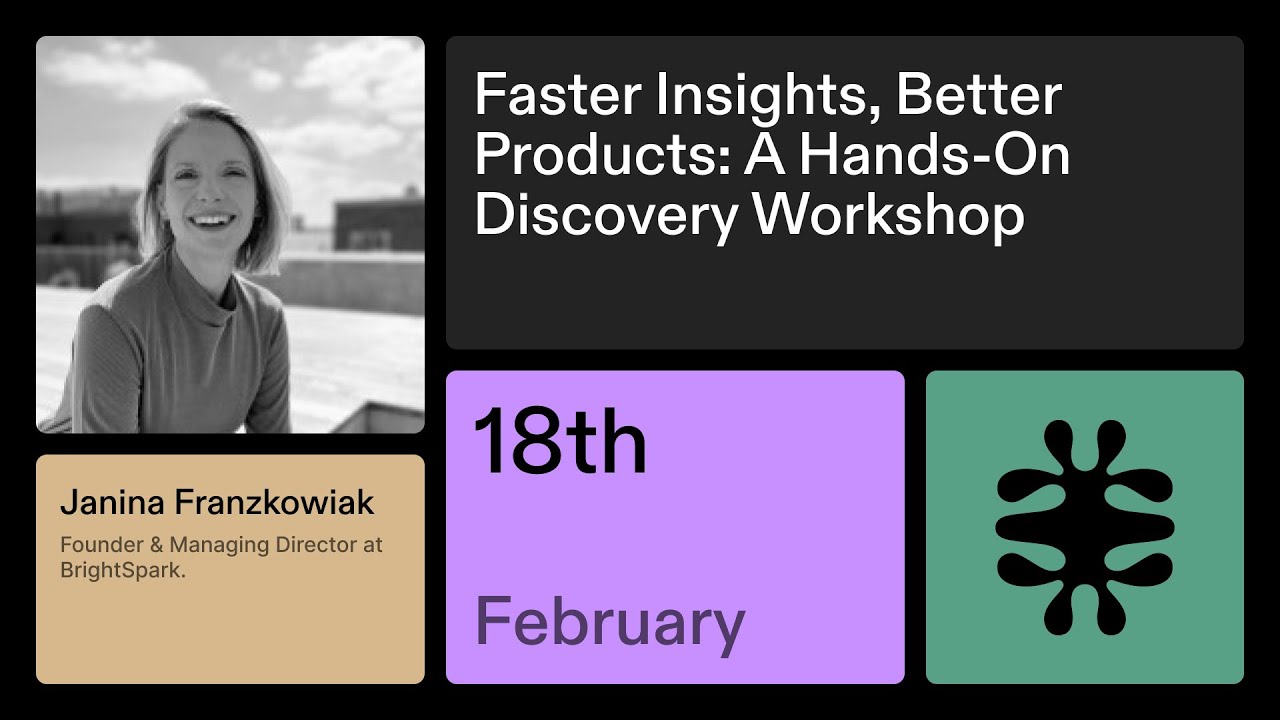 Faster Insights, Better Products: A Hands-On Discovery Workshop

Janina Franzkowiak

Founder & Managing Director at BrightSpark.

18th

February